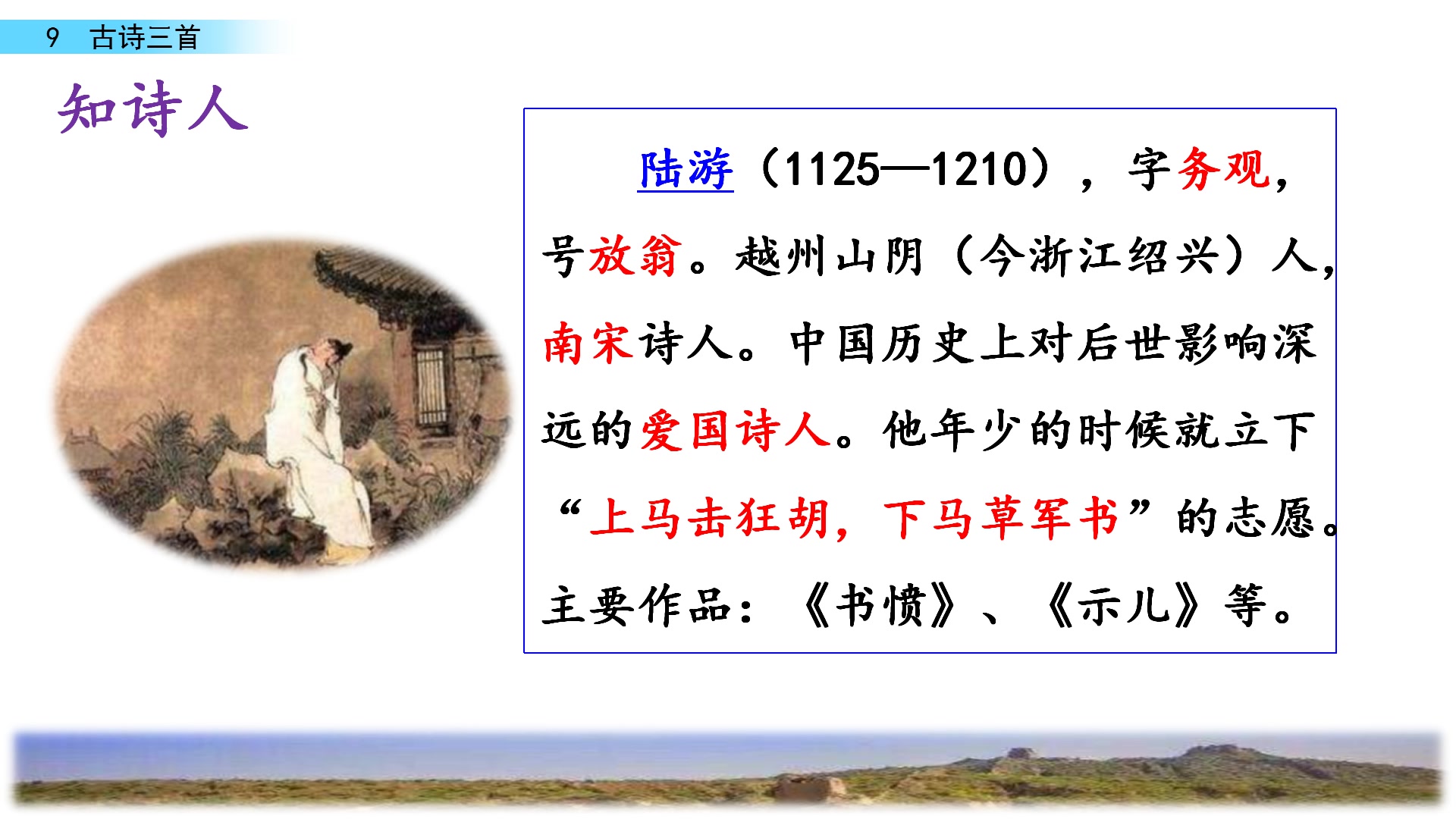 9　古诗三首

知诗人

陆游（1125—1210），字务观，号放翁。越州山阴（今浙江绍兴）人，南宋诗人。中国历史上对后世影响深远的爱国诗人。他年少的时候就立下“上马击狂胡，下马草军书”的志愿。主要作品：《书愤》、《示儿》等。